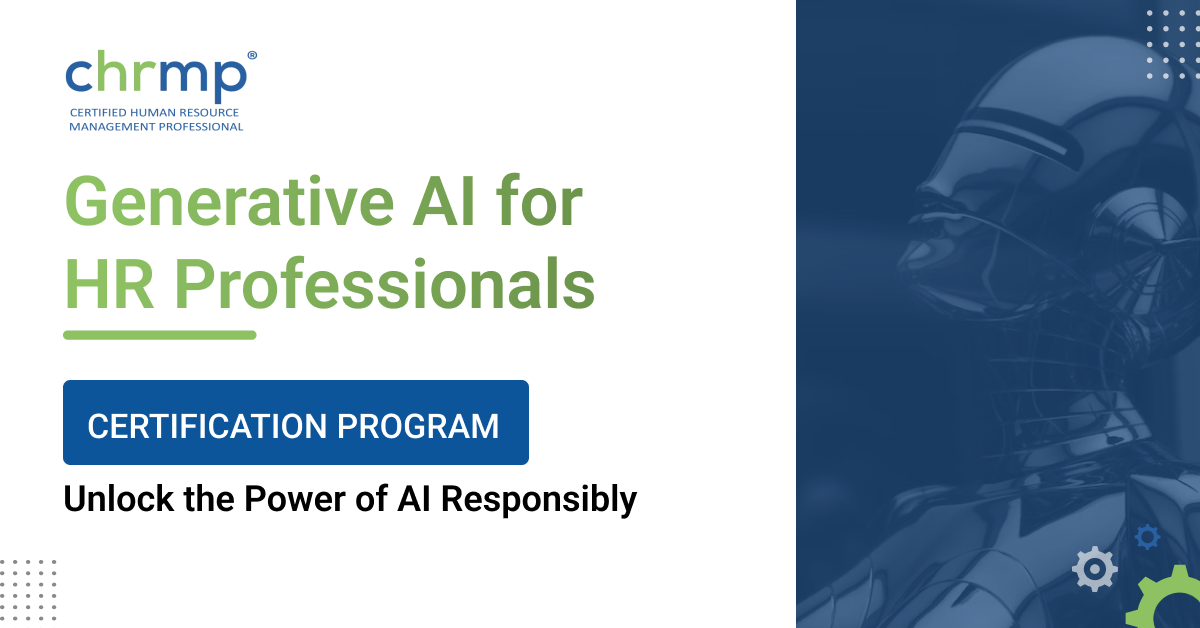 chrmp®
CERTIFIED HUMAN RESOURCE MANAGEMENT PROFESSIONAL

Generative AI for HR Professionals

CERTIFICATION PROGRAM

Unlock the Power of AI Responsibly